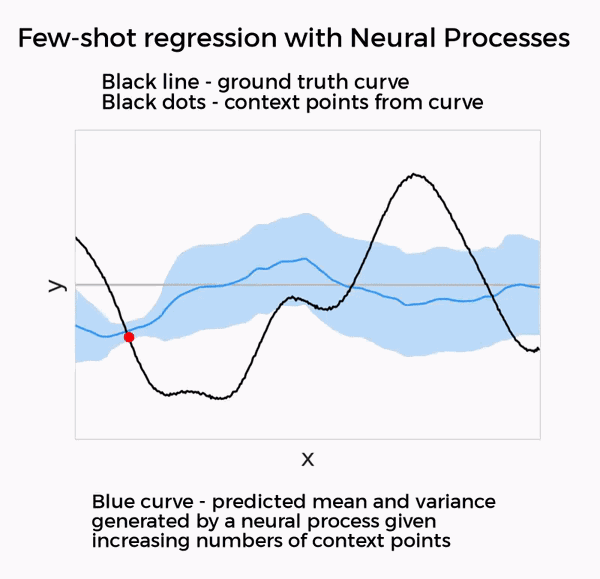 Few-shot regression with Neural Processes

Black line - ground truth curve
Black dots - context points from curve

y

x

Blue curve - predicted mean and variance generated by a neural process given increasing numbers of context points